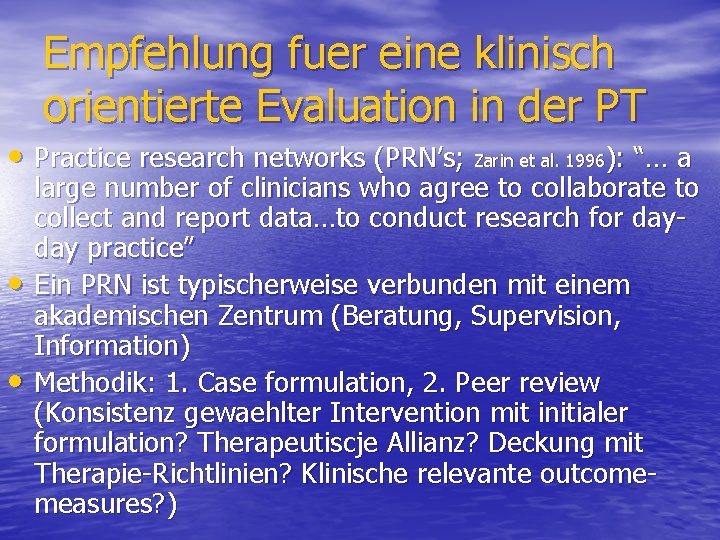 Empfehlung fuer eine klinisch orientierte Evaluation in der PT

• Practice research networks (PRN's; Zarin et al. 1996): "… a large number of clinicians who agree to collaborate to collect and report data…to conduct research for day-day practice"
• Ein PRN ist typischerweise verbunden mit einem akademischen Zentrum (Beratung, Supervision, Information)
• Methodik: 1. Case formulation, 2. Peer review (Konsistenz gewaehlter Intervention mit initialer formulation? Therapeutiscje Allianz? Deckung mit Therapie-Richtlinien? Klinische relevante outcome-measures?)